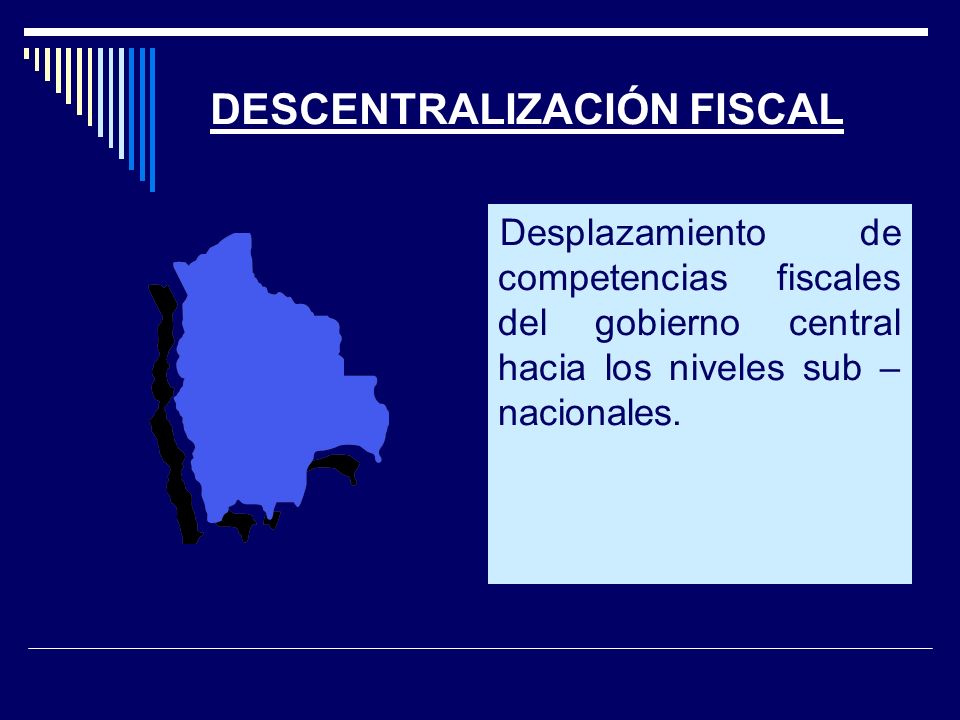 DESCENTRALIZACIÓN FISCAL

Desplazamiento de competencias fiscales del gobierno central hacia los niveles sub – nacionales.